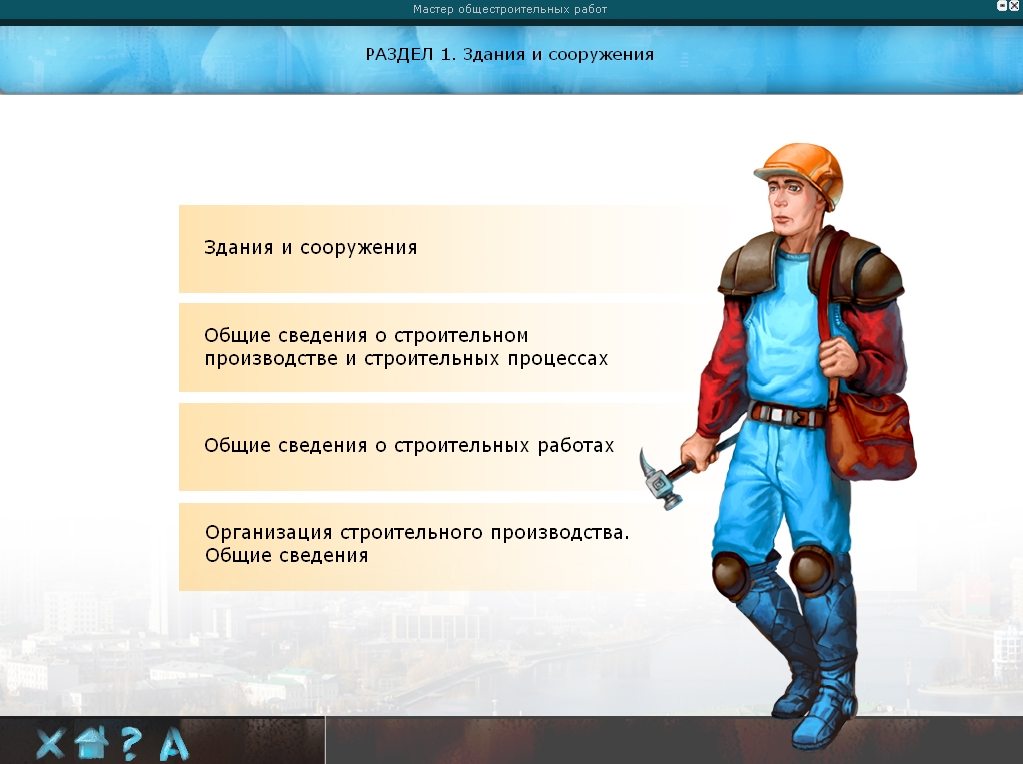 Мастер общестроительных работ

РАЗДЕЛ 1. Здания и сооружения

Здания и сооружения

Общие сведения о строительном производстве и строительных процессах

Общие сведения о строительных работах

Организация строительного производства. Общие сведения

X ? A